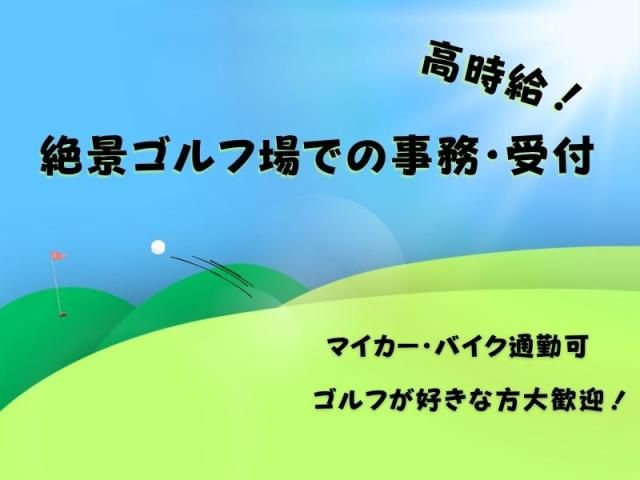 高時給！

絶景ゴルフ場での事務･受付

マイカー･バイク通勤可

ゴルフが好きな方大歓迎！